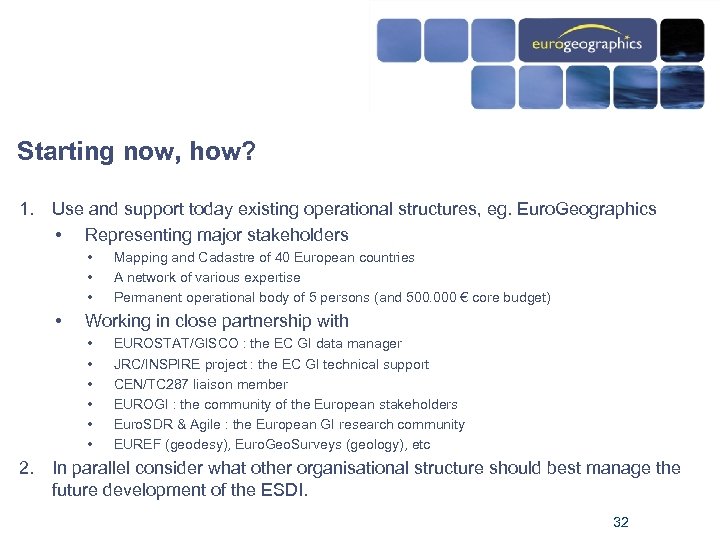 eurogeographics

Starting now, how?

1. Use and support today existing operational structures, eg. EuroGeographics
• Representing major stakeholders
• Mapping and Cadastre of 40 European countries
• A network of various expertise
• Permanent operational body of 5 persons (and 500.000 € core budget)
• Working in close partnership with
• EUROSTAT/GISCO : the EC GI data manager
• JRC/INSPIRE project : the EC GI technical support
• CEN/TC287 liaison member
• EUROGI : the community of the European stakeholders
• EuroSDR & Agile : the European GI research community
• EUREF (geodesy), EuroGeoSurveys (geology), etc
2. In parallel consider what other organisational structure should best manage the future development of the ESDI.

32